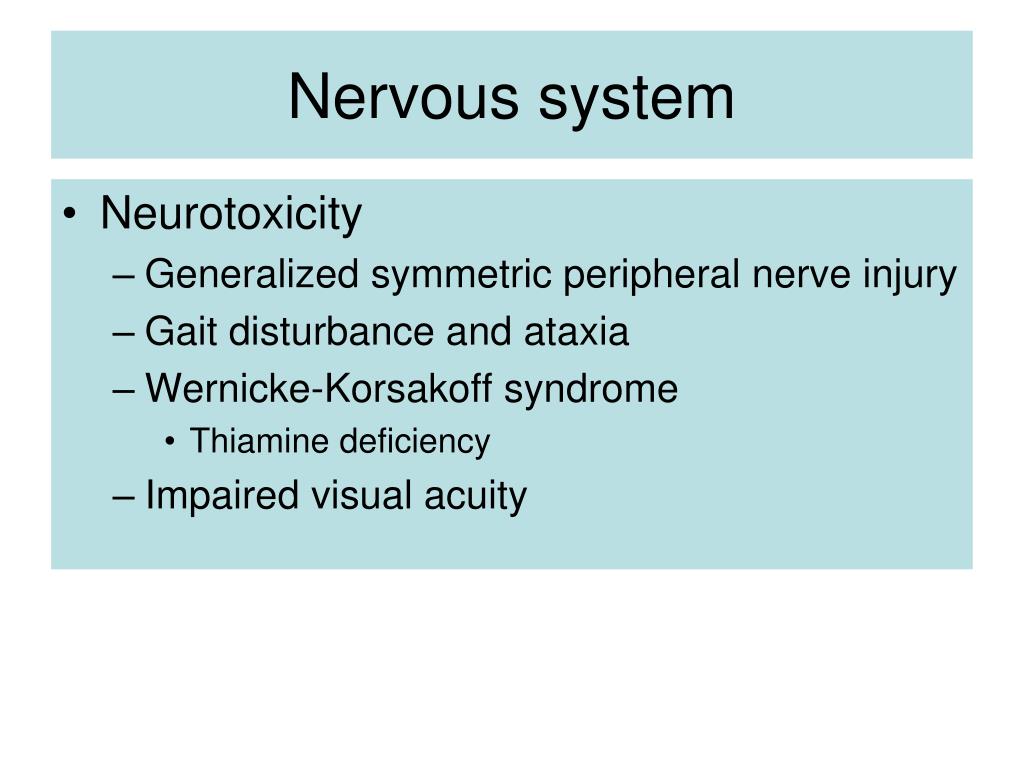 Nervous system

• Neurotoxicity
– Generalized symmetric peripheral nerve injury
– Gait disturbance and ataxia
– Wernicke-Korsakoff syndrome
• Thiamine deficiency
– Impaired visual acuity